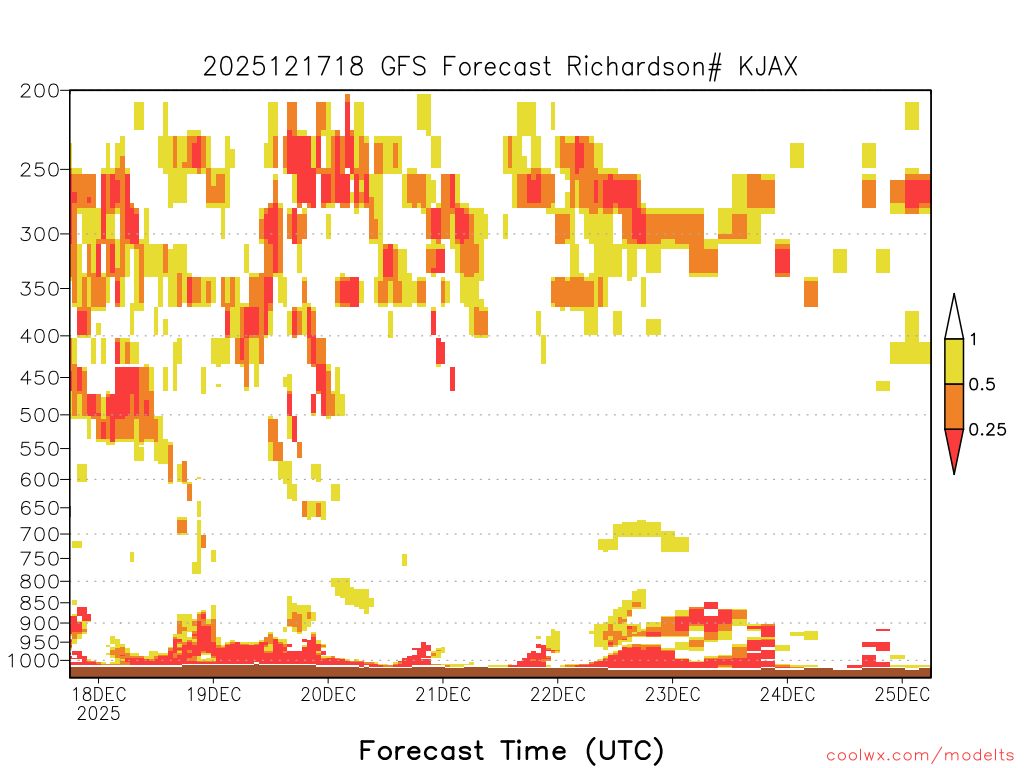 2025121718 GFS Forecast Richardson# KJAX

200
250
300
350
400
450
500
550
600
650
700
750
800
850
900
950
1000

1
0.5
0.25

18DEC
2025
19DEC
20DEC
21DEC
22DEC
23DEC
24DEC
25DEC

Forecast Time (UTC)

coolwx.com/modelts